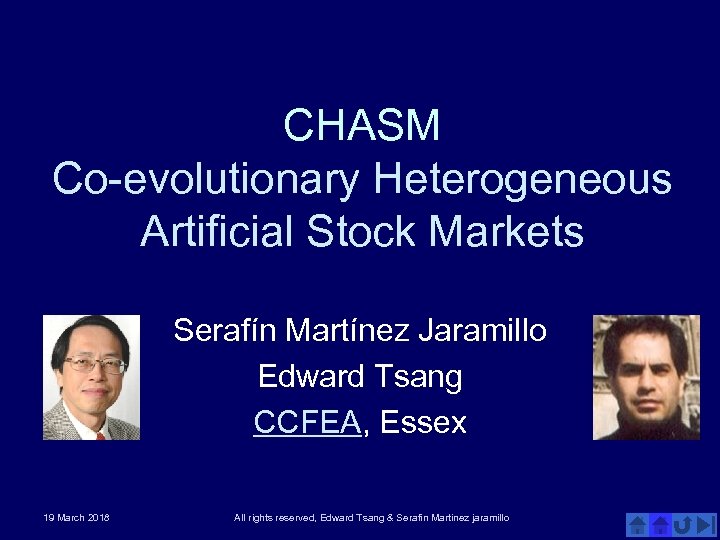 CHASM
Co-evolutionary Heterogeneous Artificial Stock Markets

Serafín Martínez Jaramillo
Edward Tsang
CCFEA, Essex

19 March 2018

All rights reserved, Edward Tsang & Serafin Martinez jaramillo